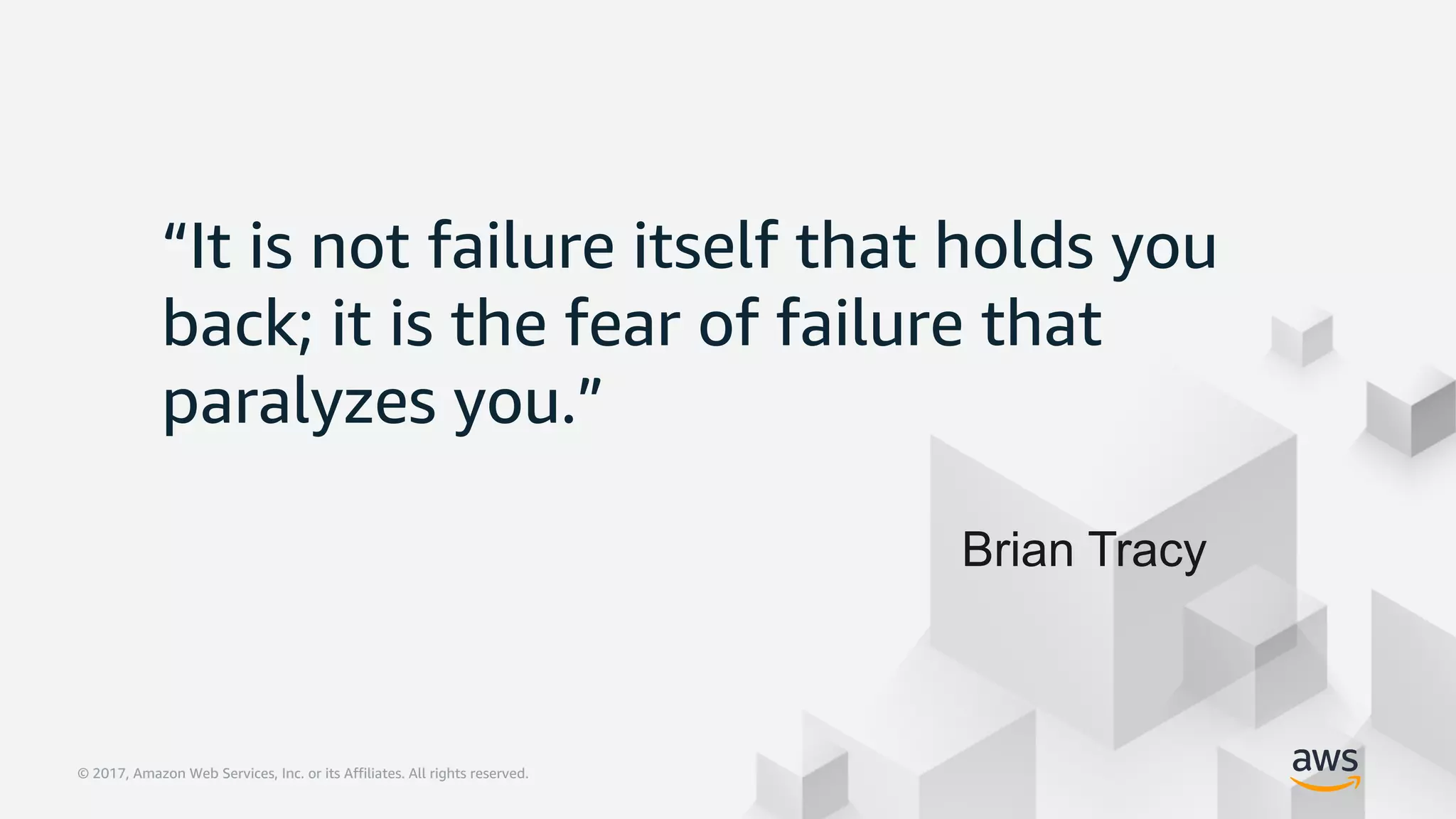 “It is not failure itself that holds you back; it is the fear of failure that paralyzes you.”

Brian Tracy

© 2017, Amazon Web Services, Inc. or its Affiliates. All rights reserved.

aws